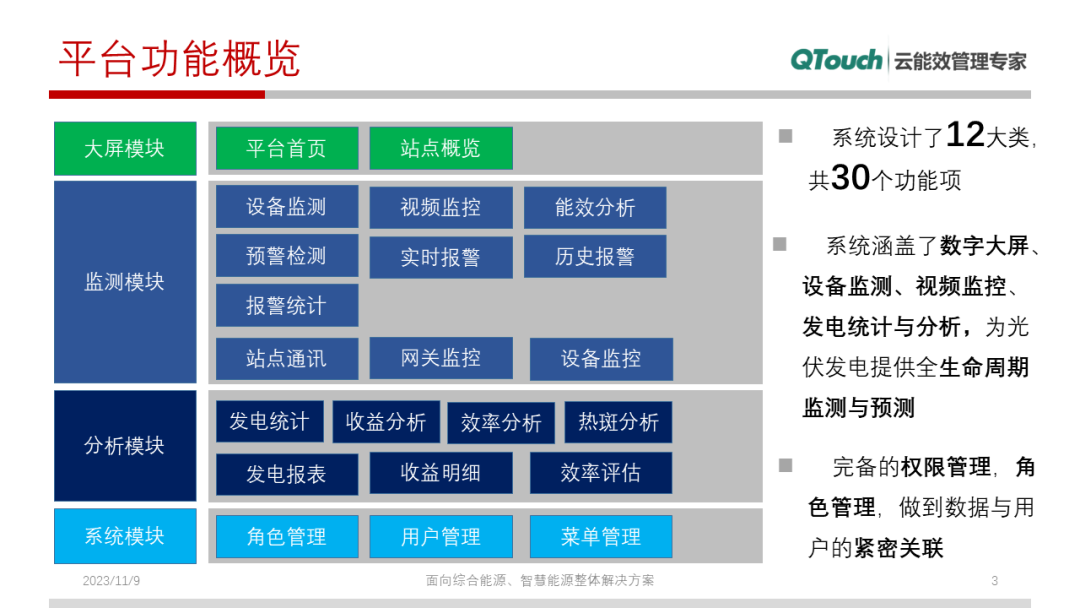 平台功能概览

QTouch 云能效管理专家

大屏模块
平台首页
站点概览

监测模块
设备监测
视频监控
能效分析
预警检测
实时报警
历史报警
报警统计
站点通讯
网关监控
设备监控

分析模块
发电统计
收益分析
效率分析
热斑分析
发电报表
收益明细
效率评估

系统模块
角色管理
用户管理
菜单管理

系统设计了12大类，共30个功能项

系统涵盖了数字大屏、设备监测、视频监控、发电统计与分析，为光伏发电提供全生命周期监测与预测

完备的权限管理，角色管理，做到数据与用户的紧密关联

2023/11/9
面向综合能源、智慧能源整体解决方案
3